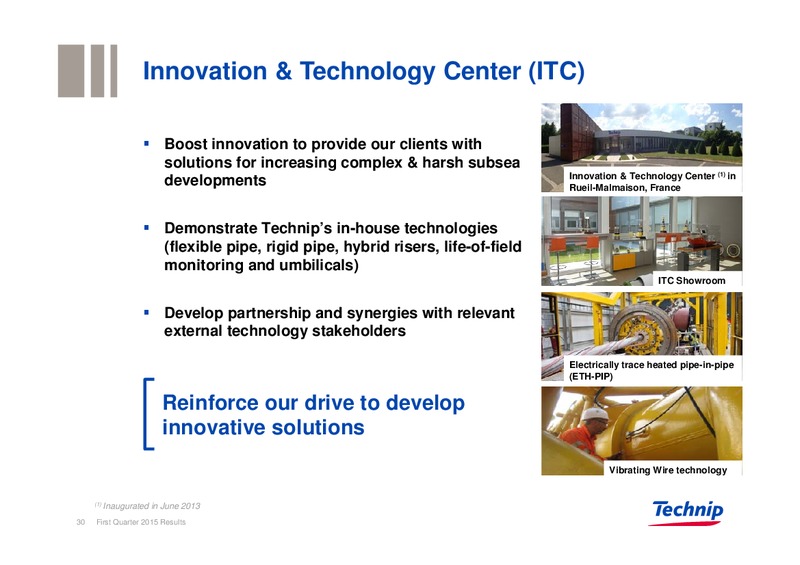 Innovation & Technology Center (ITC)

▪ Boost innovation to provide our clients with solutions for increasing complex & harsh subsea developments

▪ Demonstrate Technip's in-house technologies (flexible pipe, rigid pipe, hybrid risers, life-of-field monitoring and umbilicals)

▪ Develop partnership and synergies with relevant external technology stakeholders

Reinforce our drive to develop innovative solutions

Innovation & Technology Center $^{(1)}$ in Rueil-Malmaison, France

ITC Showroom

Electrically trace heated pipe-in-pipe (ETH-PIP)

Vibrating Wire technology

$^{(1)}$ Inaugurated in June 2013

30 First Quarter 2015 Results

Technip